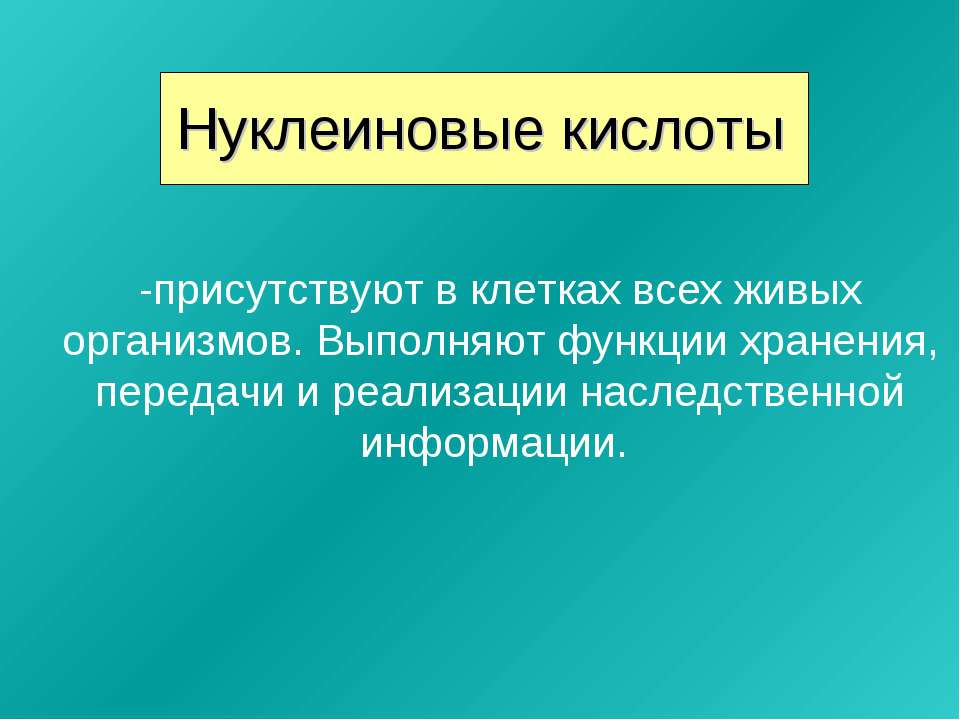 Нуклеиновые кислоты

-присутствуют в клетках всех живых организмов. Выполняют функции хранения, передачи и реализации наследственной информации.